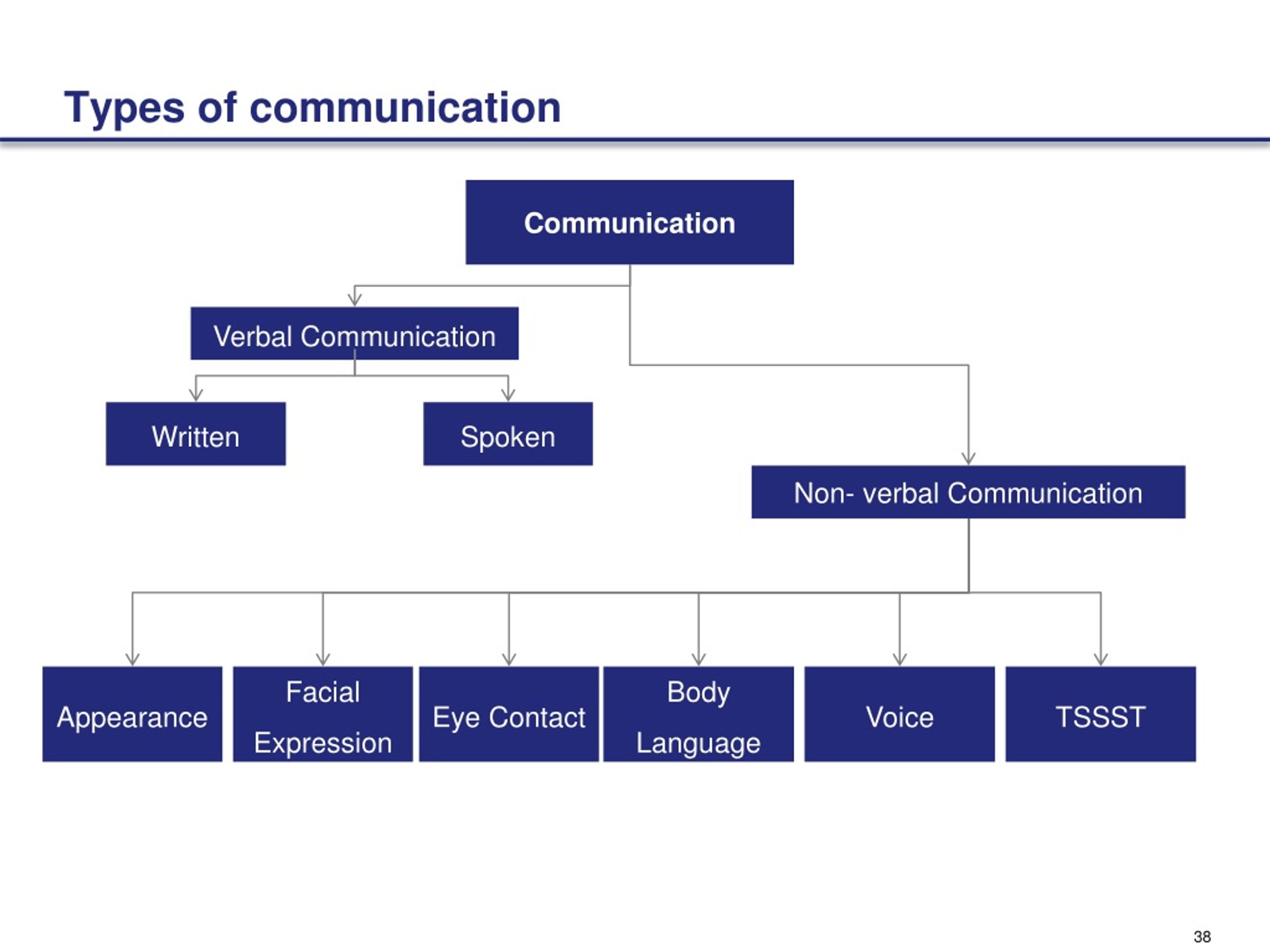 Types of communication

Communication

Verbal Communication

Written

Spoken

Non- verbal Communication

Appearance

Facial Expression

Eye Contact

Body Language

Voice

TSSST

38